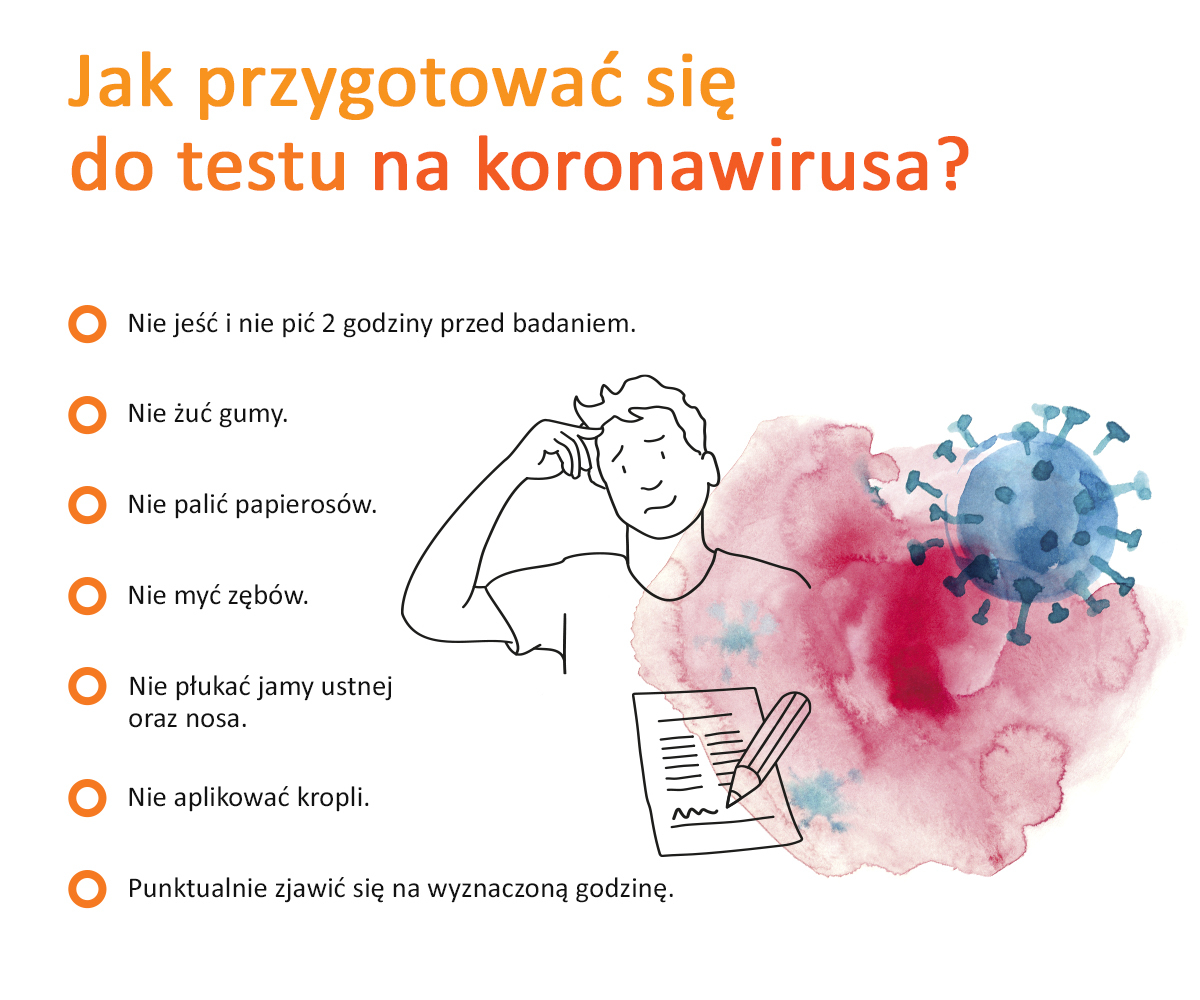 Jak przygotować się do testu na koronawirusa?

Nie jeść i nie pić 2 godziny przed badaniem.

Nie żuć gumy.

Nie palić papierosów.

Nie myć zębów.

Nie płukać jamy ustnej oraz nosa.

Nie aplikować kropli.

Punktualnie zjawić się na wyznaczoną godzinę.